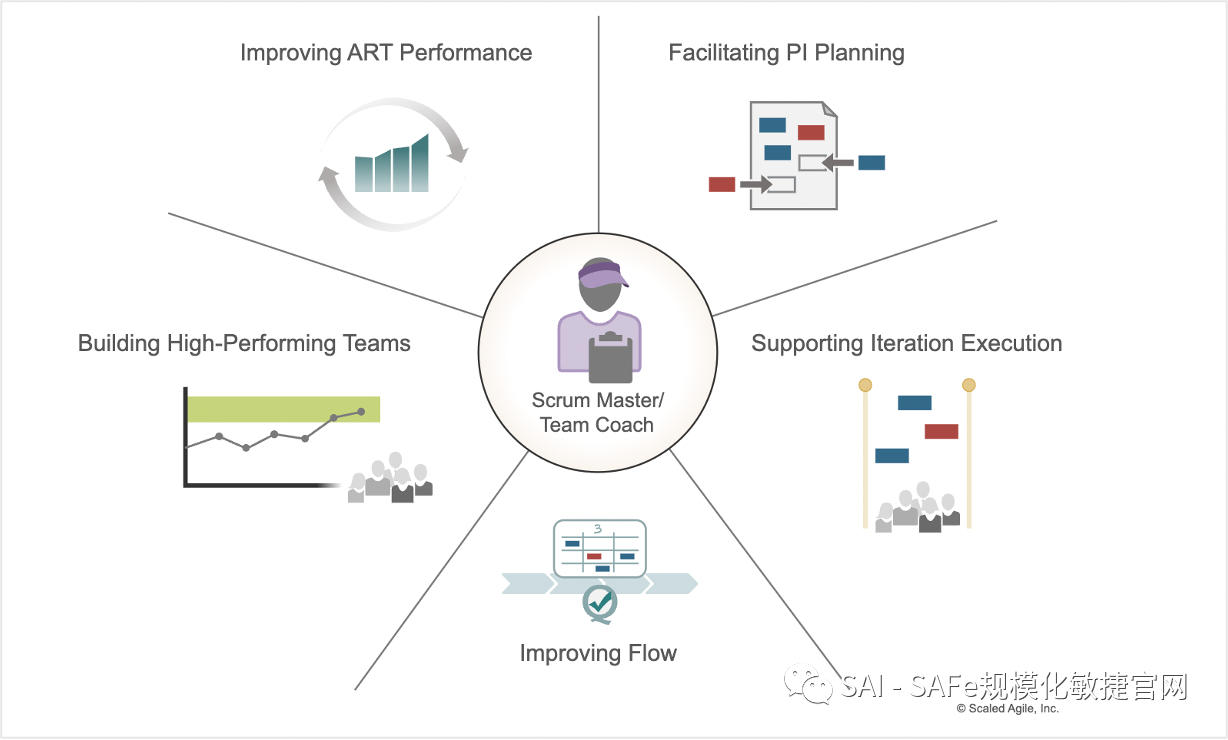 Improving ART Performance

Facilitating PI Planning

Building High-Performing Teams

Scrum Master/
Team Coach

Supporting Iteration Execution

3

Improving Flow

SAI - SAFe规模化敏捷官网

© Scaled Agile, Inc.